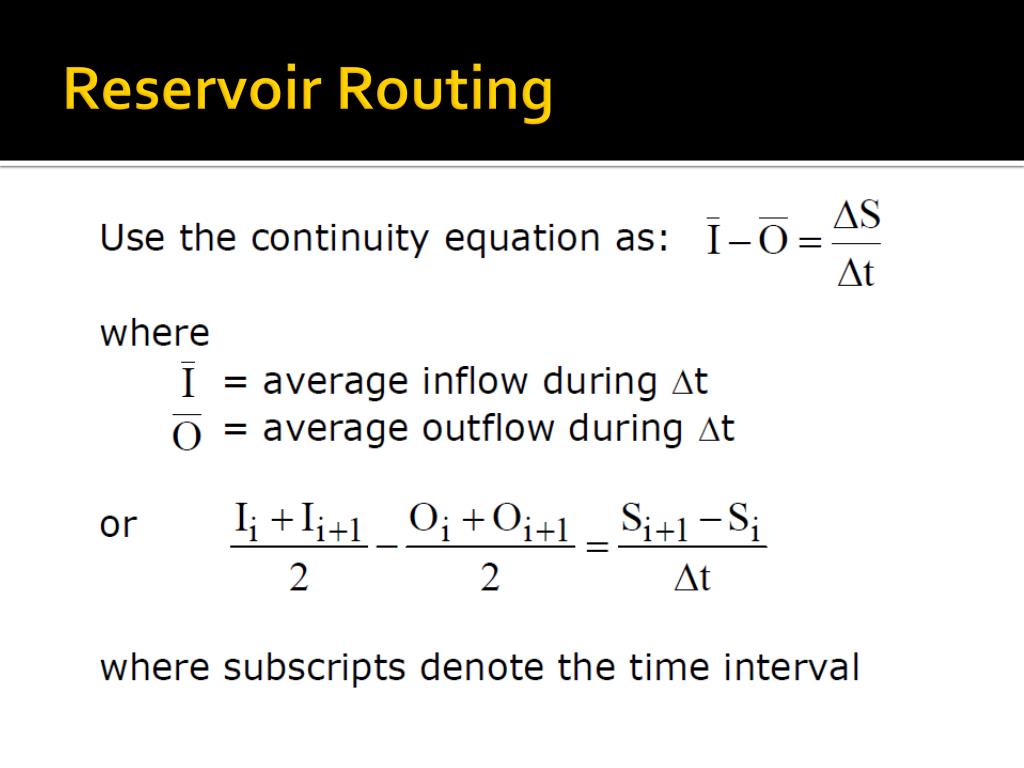 Reservoir Routing

Use the continuity equation as: $\bar{I} - \bar{O} = \frac{\Delta S}{\Delta t}$

where
$\bar{I}$ = average inflow during $\Delta t$
$\bar{O}$ = average outflow during $\Delta t$

or $\frac{I_i + I_{i+1}}{2} - \frac{O_i + O_{i+1}}{2} = \frac{S_{i+1} - S_i}{\Delta t}$

where subscripts denote the time interval